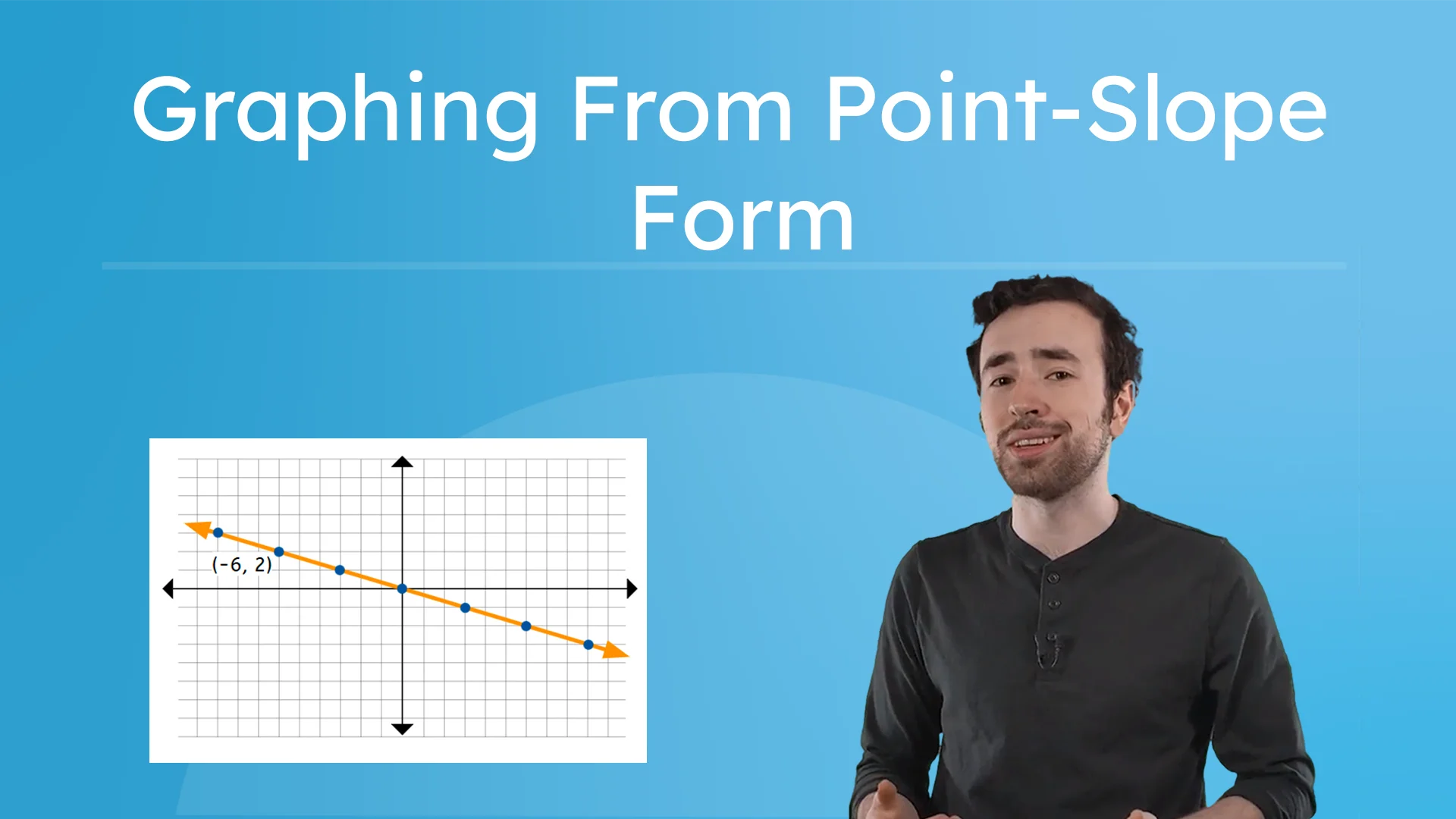 Graphing From Point-Slope Form

(-6, 2)